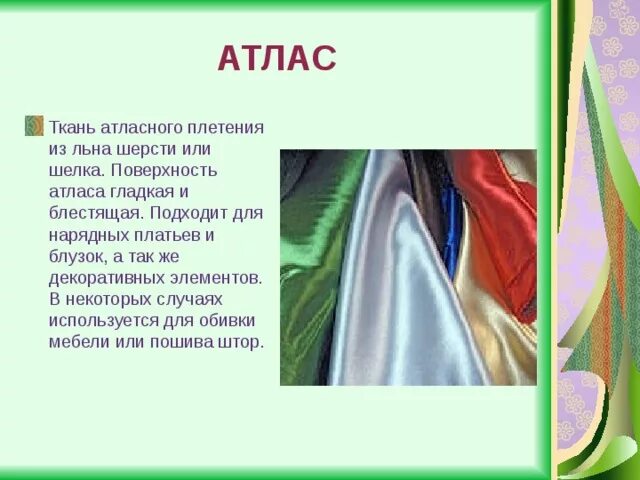 АТЛАС

Ткань атласного плетения из льна шерсти или шелка. Поверхность атласа гладкая и блестящая. Подходит для нарядных платьев и блузок, а так же декоративных элементов. В некоторых случаях используется для обивки мебели или пошива штор.